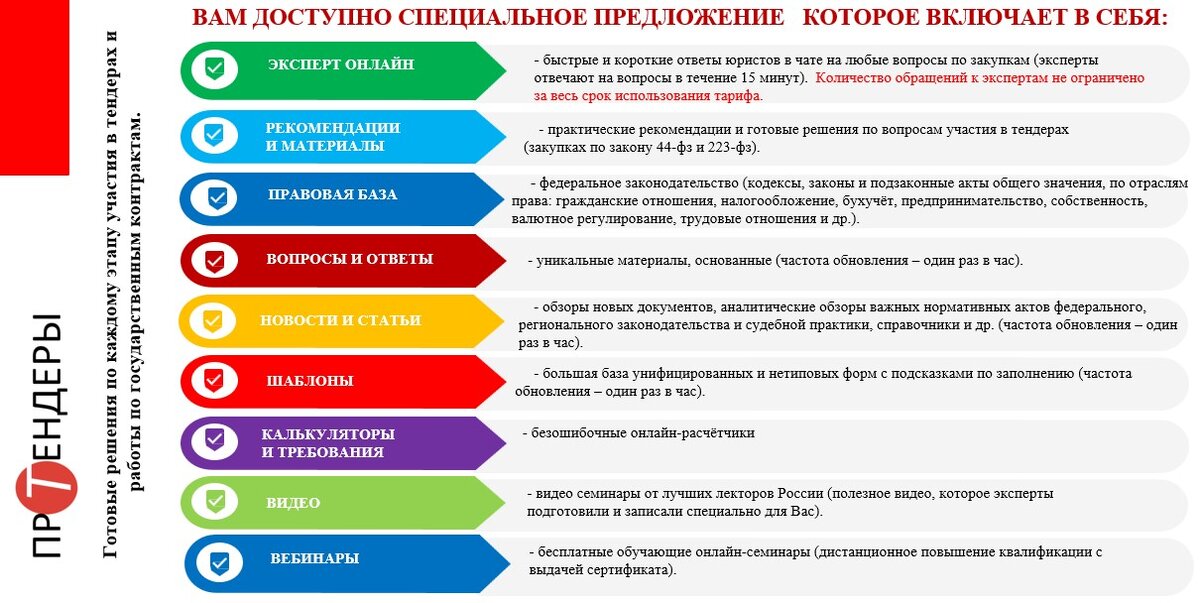 ПРОТЕНДЕРЫ

Готовые решения по каждому этапу участия в тендерах и работы по государственным контрактам.

ВАМ ДОСТУПНО СПЕЦИАЛЬНОЕ ПРЕДЛОЖЕНИЕ КОТОРОЕ ВКЛЮЧАЕТ В СЕБЯ:

ЭКСПЕРТ ОНЛАЙН
- быстрые и короткие ответы юристов в чате на любые вопросы по закупкам (эксперты отвечают на вопросы в течение 15 минут). Количество обращений к экспертам не ограничено за весь срок использования тарифа.

РЕКОМЕНДАЦИИ И МАТЕРИАЛЫ
- практические рекомендации и готовые решения по вопросам участия в тендерах (закупках по закону 44-фз и 223-фз).

ПРАВОВАЯ БАЗА
- федеральное законодательство (кодексы, законы и подзаконные акты общего значения, по отраслям права: гражданские отношения, налогообложение, бухучёт, предпринимательство, собственность, валютное регулирование, трудовые отношения и др.).

ВОПРОСЫ И ОТВЕТЫ
- уникальные материалы, основанные (частота обновления – один раз в час).

НОВОСТИ И СТАТЬИ
- обзоры новых документов, аналитические обзоры важных нормативных актов федерального, регионального законодательства и судебной практики, справочники и др. (частота обновления – один раз в час).

ШАБЛОНЫ
- большая база унифицированных и нетиповых форм с подсказками по заполнению (частота обновления – один раз в час).

КАЛЬКУЛЯТОРЫ И ТРЕБОВАНИЯ
- безошибочные онлайн-расчётчики

ВИДЕО
- видео семинары от лучших лекторов России (полезное видео, которое эксперты подготовили и записали специально для Вас).

ВЕБИНАРЫ
- бесплатные обучающие онлайн-семинары (дистанционное повышение квалификации с выдачей сертификата).